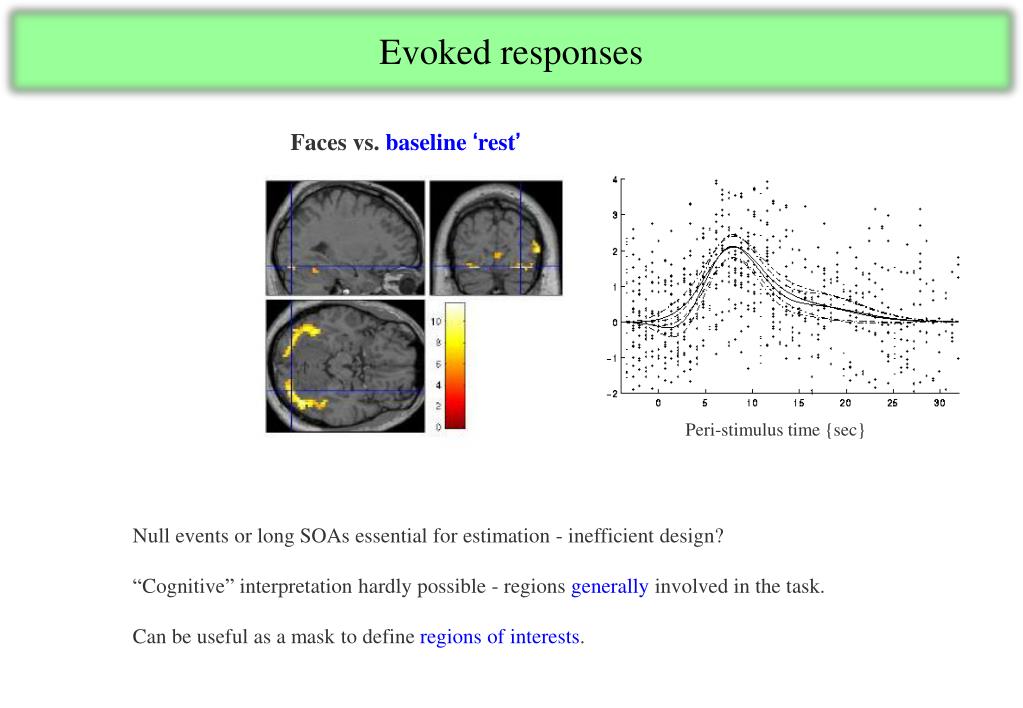 Evoked responses

Faces vs. baseline 'rest'

10
8
6
4
2
0

4
3
2
1
0
−1
−2

0 5 10 15 20 25 30

Peri-stimulus time {sec}

Null events or long SOAs essential for estimation - inefficient design?

“Cognitive” interpretation hardly possible - regions generally involved in the task.

Can be useful as a mask to define regions of interests.